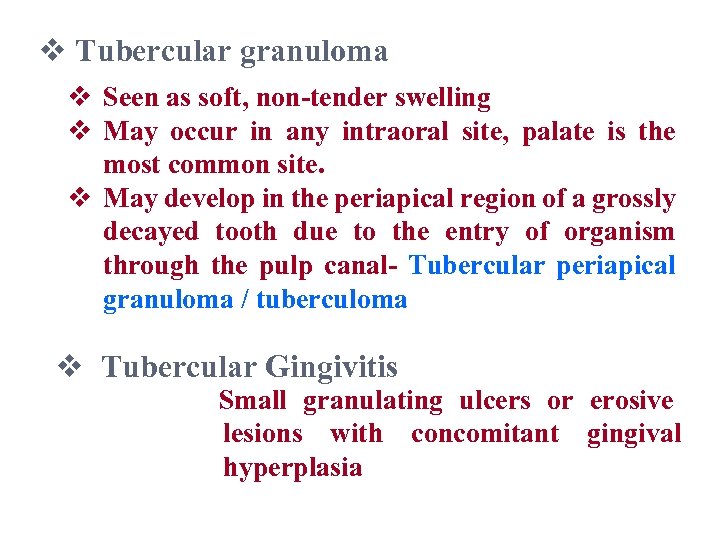 ❖ Tubercular granuloma

❖ Seen as soft, non-tender swelling
❖ May occur in any intraoral site, palate is the most common site.
❖ May develop in the periapical region of a grossly decayed tooth due to the entry of organism through the pulp canal- Tubercular periapical granuloma / tuberculoma

❖ Tubercular Gingivitis

Small granulating ulcers or erosive lesions with concomitant gingival hyperplasia